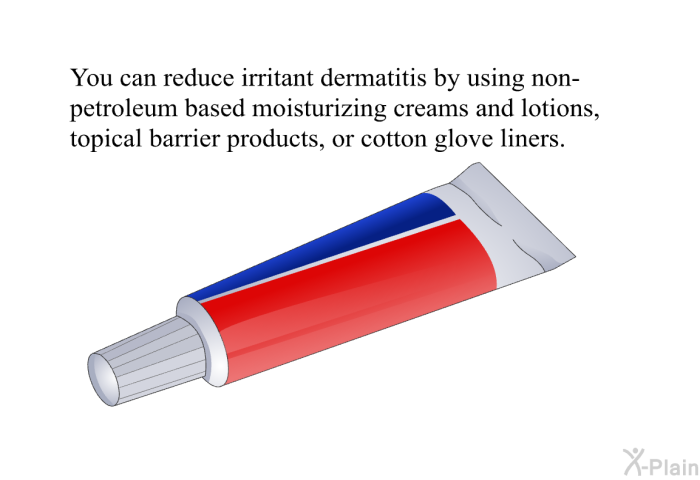 You can reduce irritant dermatitis by using non-petroleum based moisturizing creams and lotions, topical barrier products, or cotton glove liners.

X-Plain